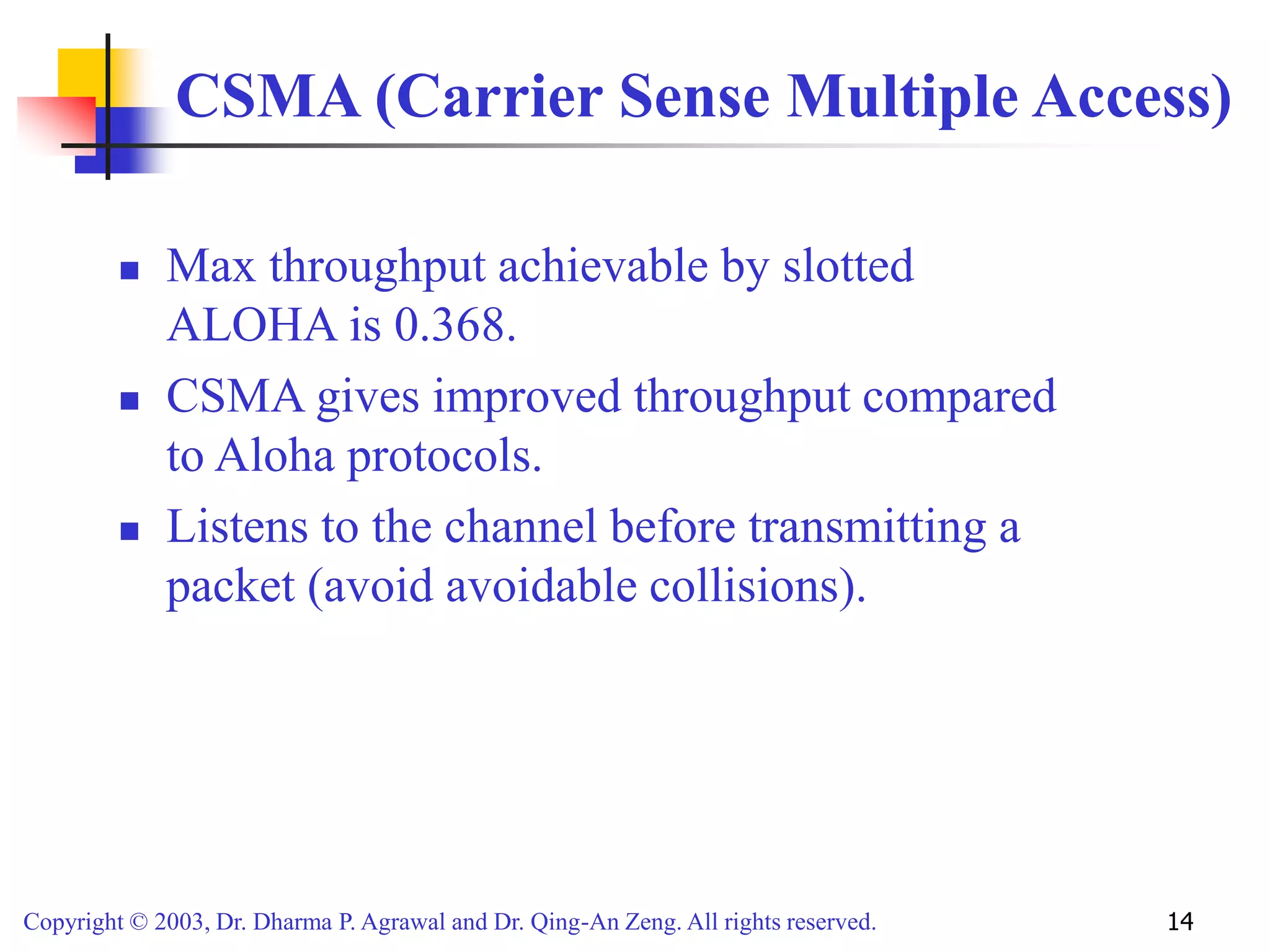 CSMA (Carrier Sense Multiple Access)

- Max throughput achievable by slotted ALOHA is 0.368.
- CSMA gives improved throughput compared to Aloha protocols.
- Listens to the channel before transmitting a packet (avoid avoidable collisions).

Copyright © 2003, Dr. Dharma P. Agrawal and Dr. Qing-An Zeng. All rights reserved.

14